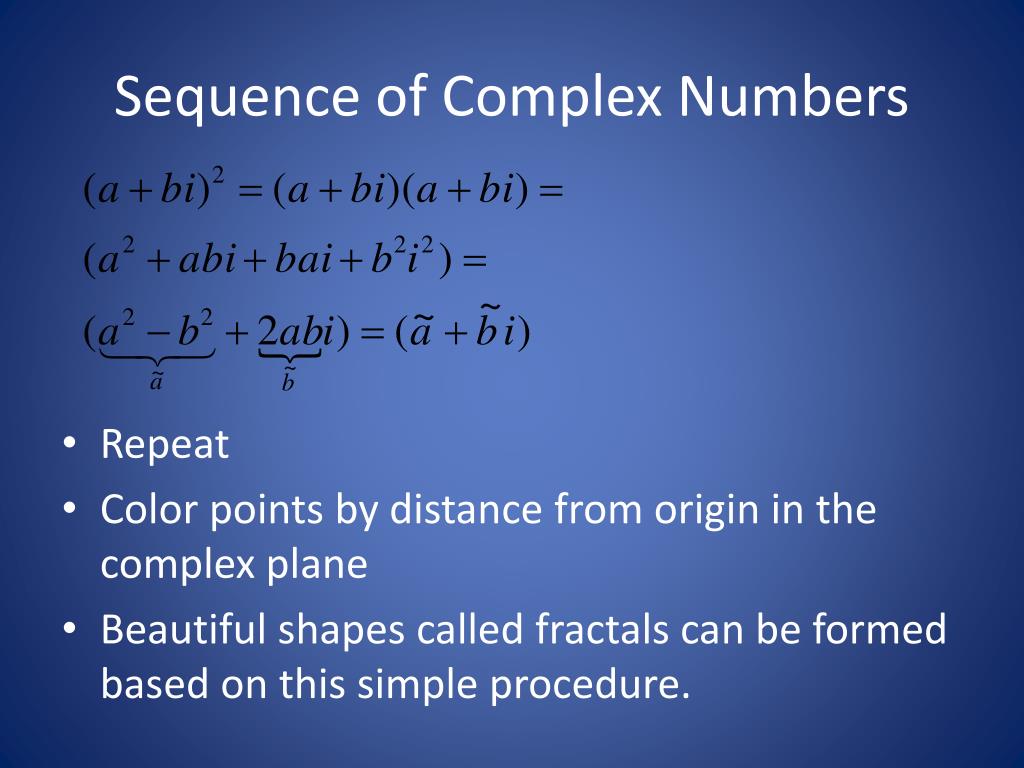 Sequence of Complex Numbers

$(a+bi)^2 = (a+bi)(a+bi) =$

$(a^2 + abi + bai + b^2i^2) =$

$(\underbrace{a^2 - b^2}_{\tilde{a}} + \underbrace{2ab}_{\tilde{b}}i) = (\tilde{a} + \tilde{b}i)$

• Repeat
• Color points by distance from origin in the complex plane
• Beautiful shapes called fractals can be formed based on this simple procedure.